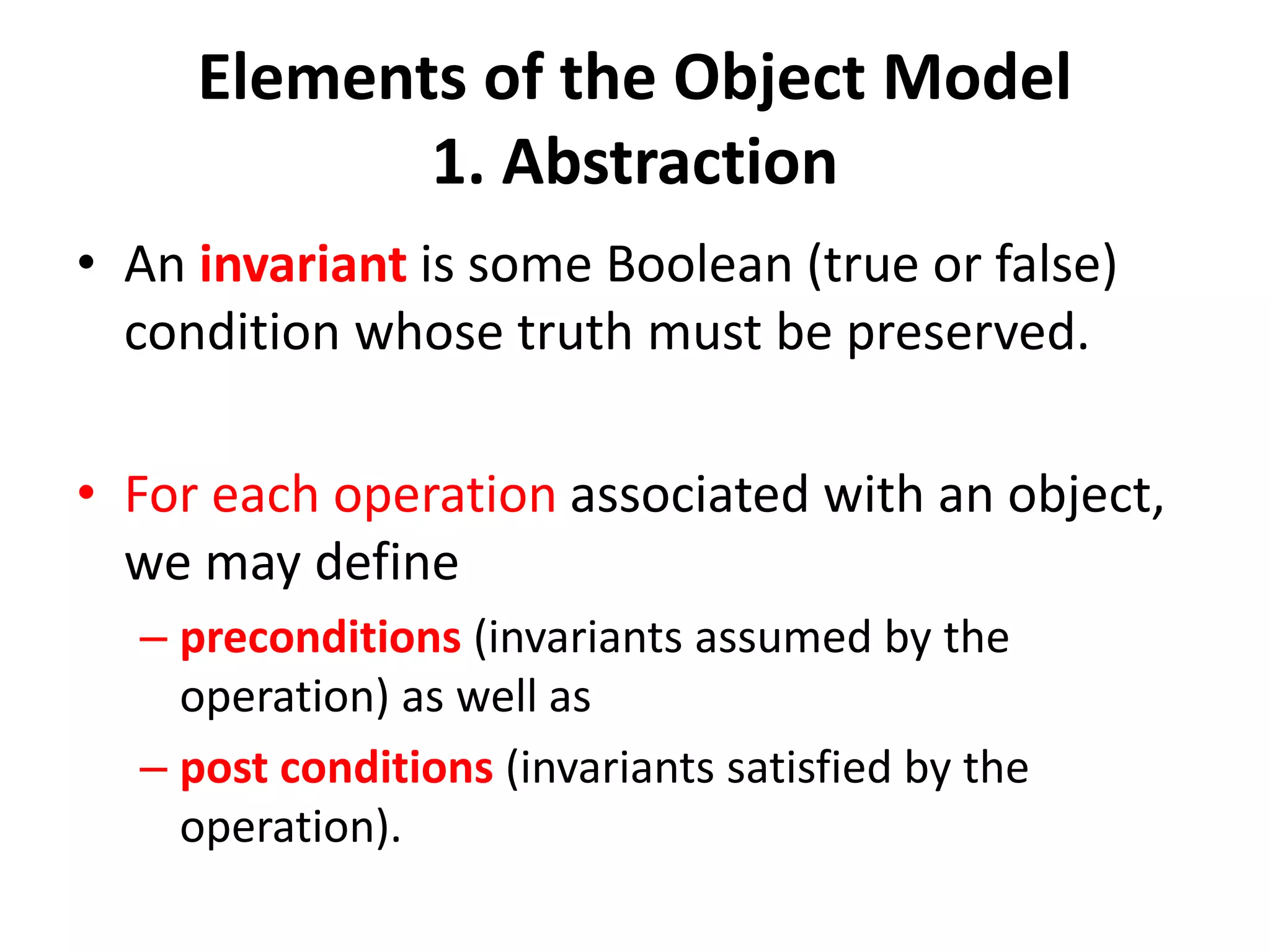 Elements of the Object Model
1. Abstraction

• An invariant is some Boolean (true or false) condition whose truth must be preserved.

• For each operation associated with an object, we may define
– preconditions (invariants assumed by the operation) as well as
– post conditions (invariants satisfied by the operation).